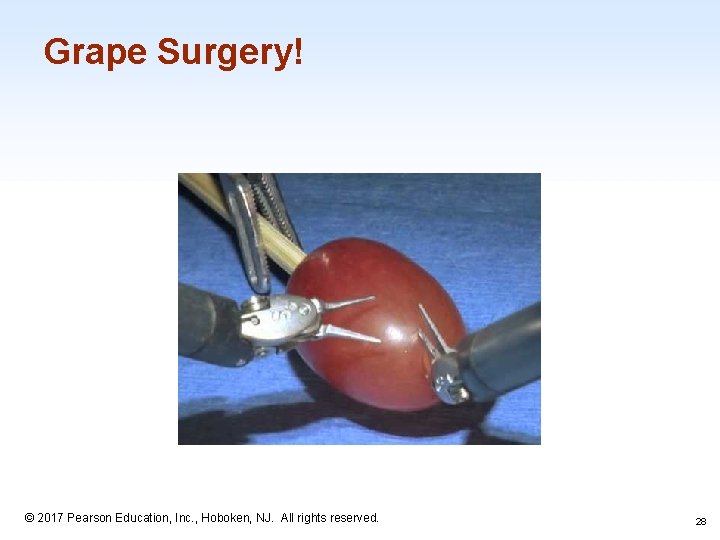 Grape Surgery!

© 2017 Pearson Education, Inc., Hoboken, NJ. All rights reserved.

28